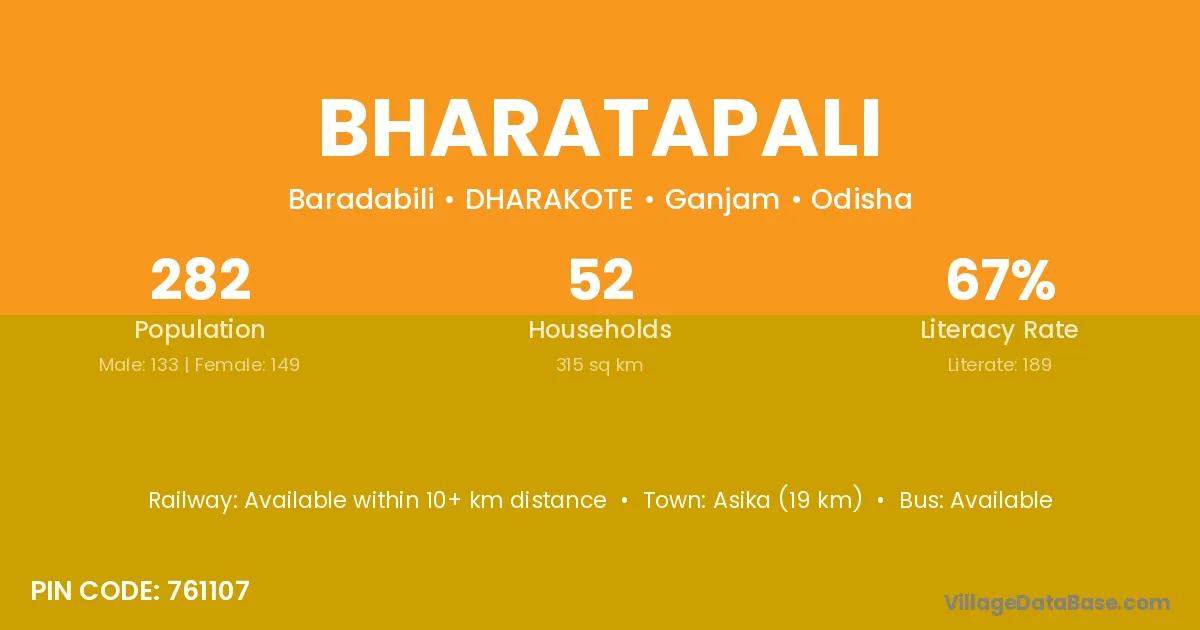 BHARATAPALI

Baradabili • DHARAKOTE • Ganjam • Odisha

282
Population
Male: 133 | Female: 149

52
Households
315 sq km

67%
Literacy Rate
Literate: 189

Railway: Available within 10+ km distance • Town: Asika (19 km) • Bus: Available

PIN CODE: 761107

VillageDataBase.com